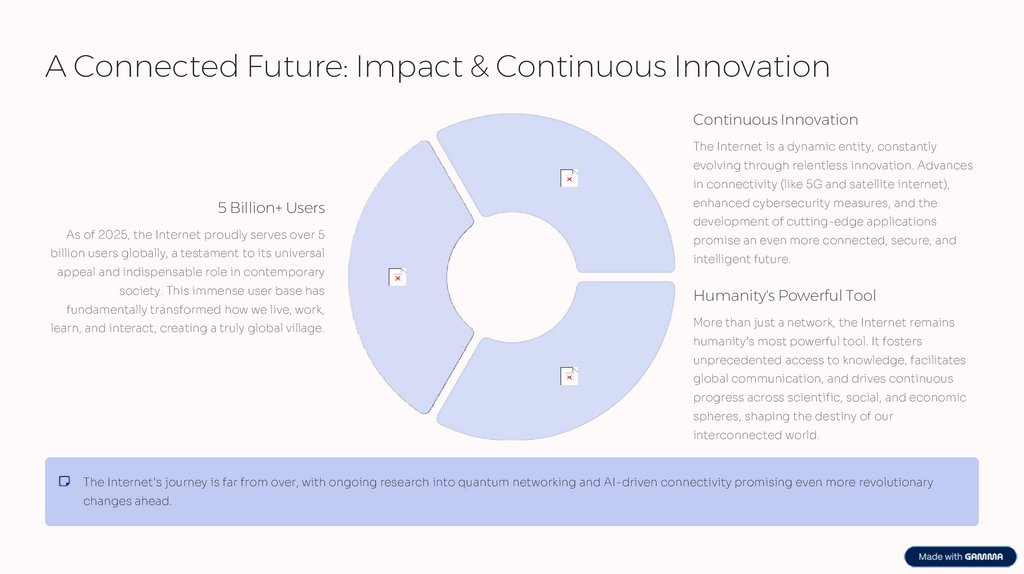 A Connected Future: Impact & Continuous Innovation

5 Billion+ Users

As of 2025, the Internet proudly serves over 5 billion users globally, a testament to its universal appeal and indispensable role in contemporary society. This immense user base has fundamentally transformed how we live, work, learn, and interact, creating a truly global village.

Continuous Innovation

The Internet is a dynamic entity, constantly evolving through relentless innovation. Advances in connectivity (like 5G and satellite internet), enhanced cybersecurity measures, and the development of cutting-edge applications promise an even more connected, secure, and intelligent future.

Humanity's Powerful Tool

More than just a network, the Internet remains humanity's most powerful tool. It fosters unprecedented access to knowledge, facilitates global communication, and drives continuous progress across scientific, social, and economic spheres, shaping the destiny of our interconnected world.

The Internet's journey is far from over, with ongoing research into quantum networking and AI-driven connectivity promising even more revolutionary changes ahead.

Made with GAMMA